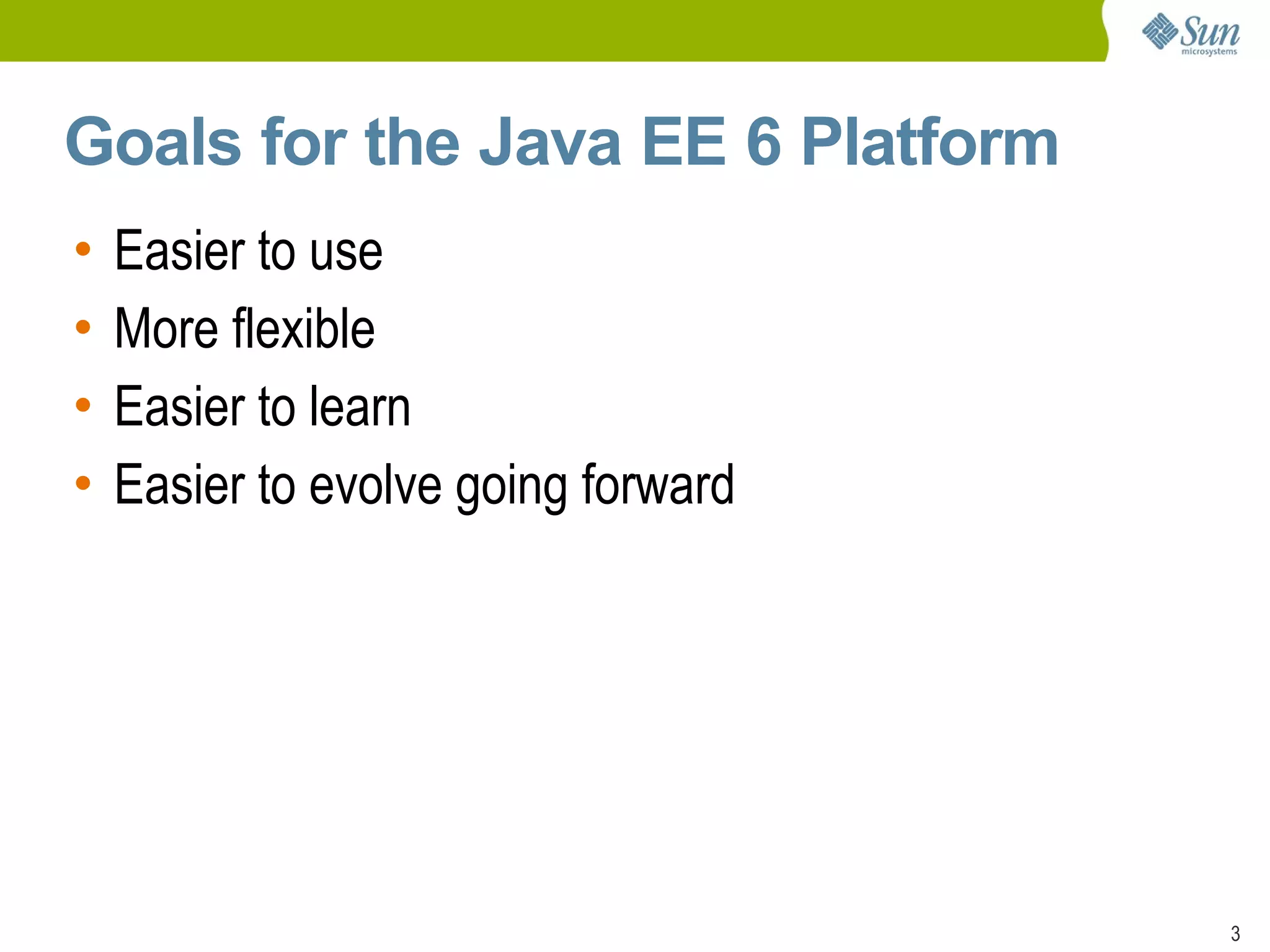 Sun microsystems

Goals for the Java EE 6 Platform

• Easier to use
• More flexible
• Easier to learn
• Easier to evolve going forward

3